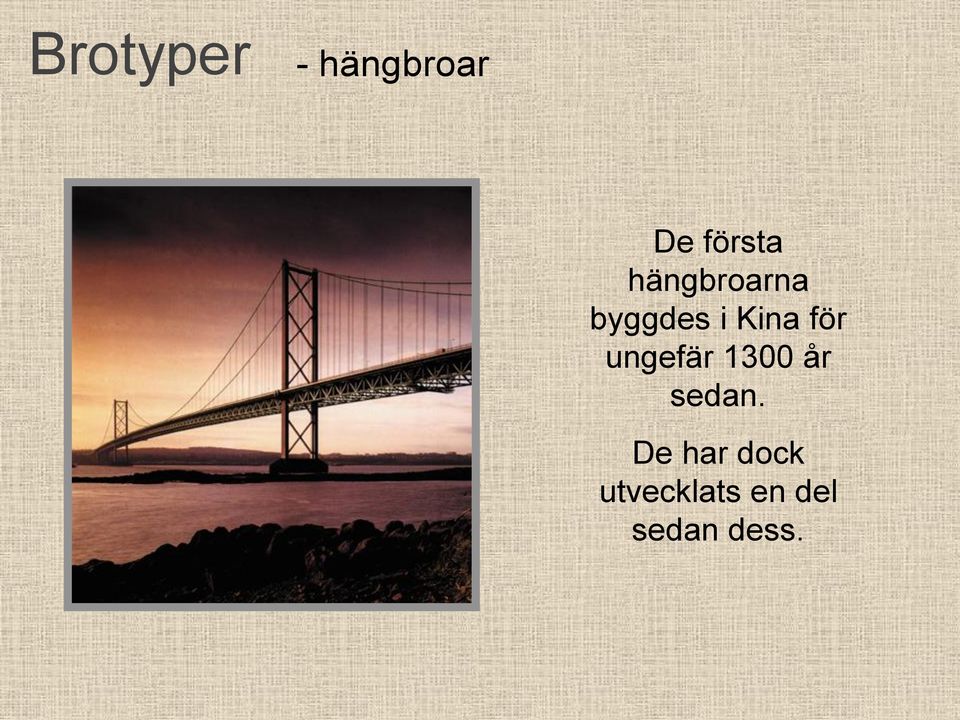 Brotyper - hängbroar

De första hängbroarna byggdes i Kina för ungefär 1300 år sedan.

De har dock utvecklats en del sedan dess.